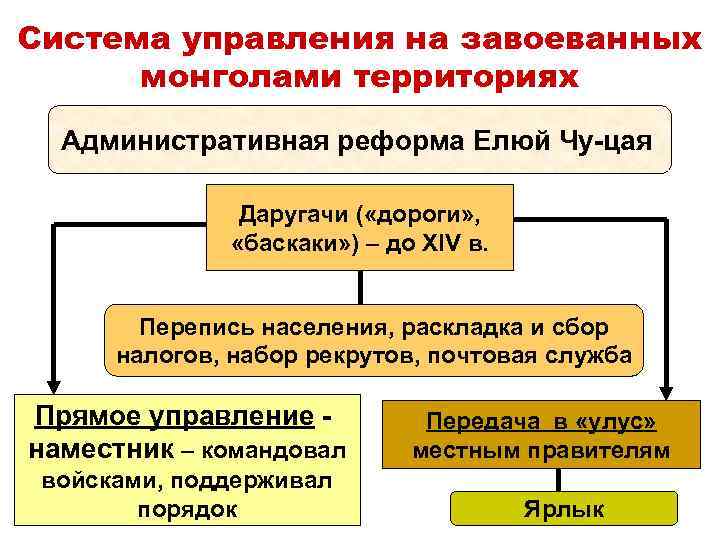 Система управления на завоеванных монголами территориях

Административная реформа Елюй Чу-цая

Даругачи («дороги», «баскаки») – до XIV в.

Перепись населения, раскладка и сбор налогов, набор рекрутов, почтовая служба

Прямое управление - наместник – командовал войсками, поддерживал порядок

Передача в «улус» местным правителям

Ярлык